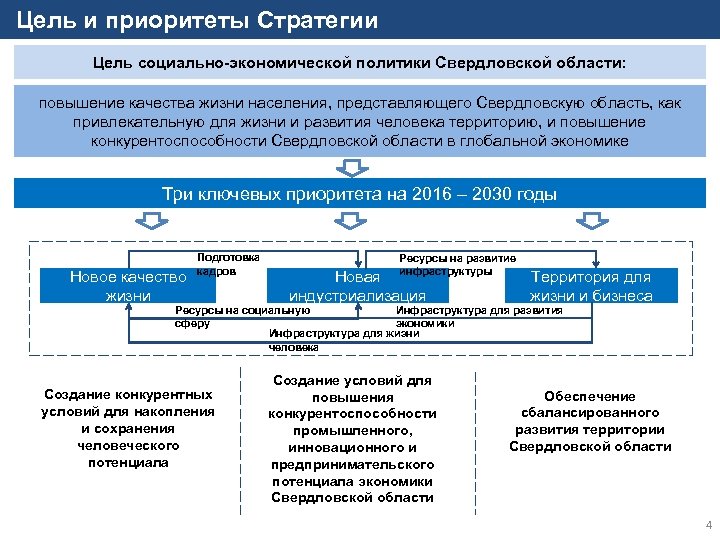 Цель и приоритеты Стратегии

Цель социально-экономической политики Свердловской области:

повышение качества жизни населения, представляющего Свердловскую область, как привлекательную для жизни и развития человека территорию, и повышение конкурентоспособности Свердловской области в глобальной экономике

Три ключевых приоритета на 2016 – 2030 годы

Подготовка кадров

Ресурсы на развитие инфраструктуры

Новое качество жизни

Новая индустриализация

Территория для жизни и бизнеса

Ресурсы на социальную сферу

Инфраструктура для развития экономики

Инфраструктура для жизни человека

Создание конкурентных условий для накопления и сохранения человеческого потенциала

Создание условий для повышения конкурентоспособности промышленного, инновационного и предпринимательского потенциала экономики Свердловской области

Обеспечение сбалансированного развития территории Свердловской области

4